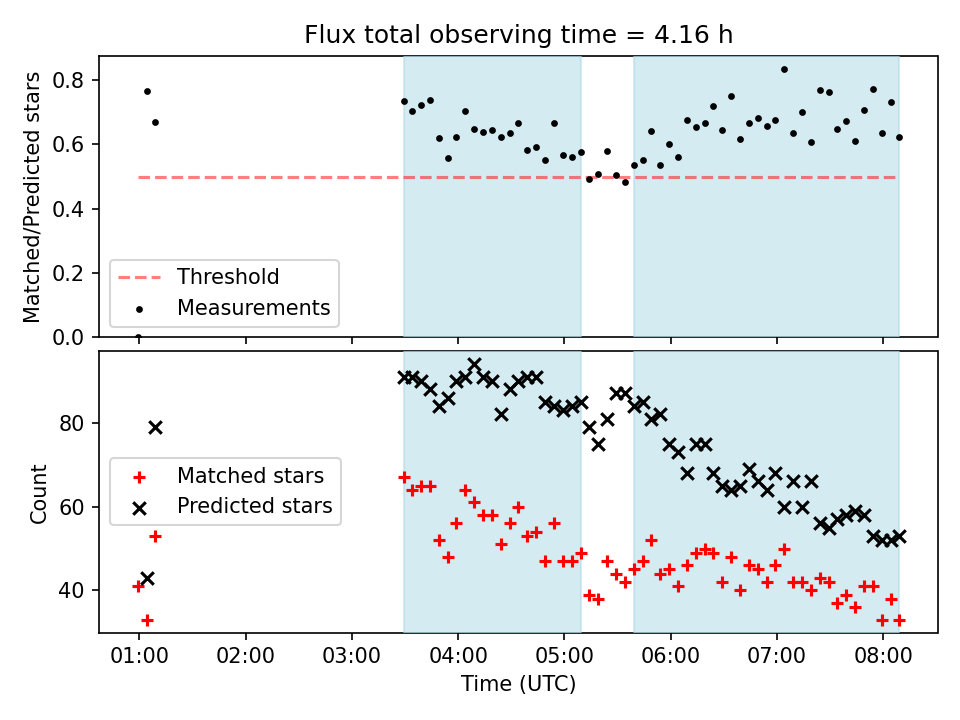 Flux total observing time = 4.16 h

Matched/Predicted stars

0.8
0.6
0.4
0.2
0.0

Threshold
Measurements

Count

80
60
40

Matched stars
Predicted stars

01:00 02:00 03:00 04:00 05:00 06:00 07:00 08:00

Time (UTC)